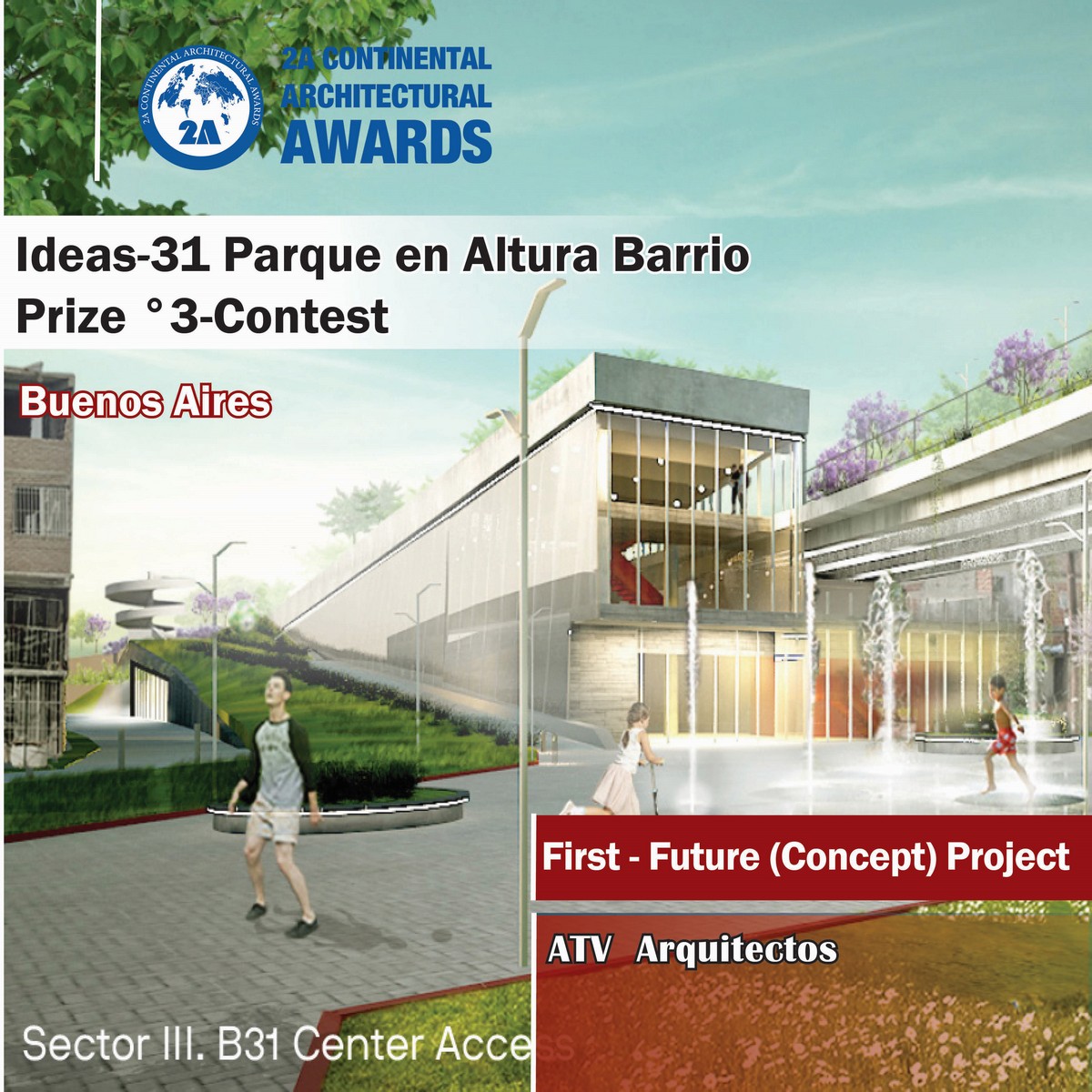 2A CONTINENTAL ARCHITECTURAL AWARDS
2A

2A CONTINENTAL ARCHITECTURAL AWARDS

Ideas-31 Parque en Altura Barrio
Prize °3-Contest

Buenos Aires

First - Future (Concept) Project

ATV Arquitectos

Sector III. B31 Center Access